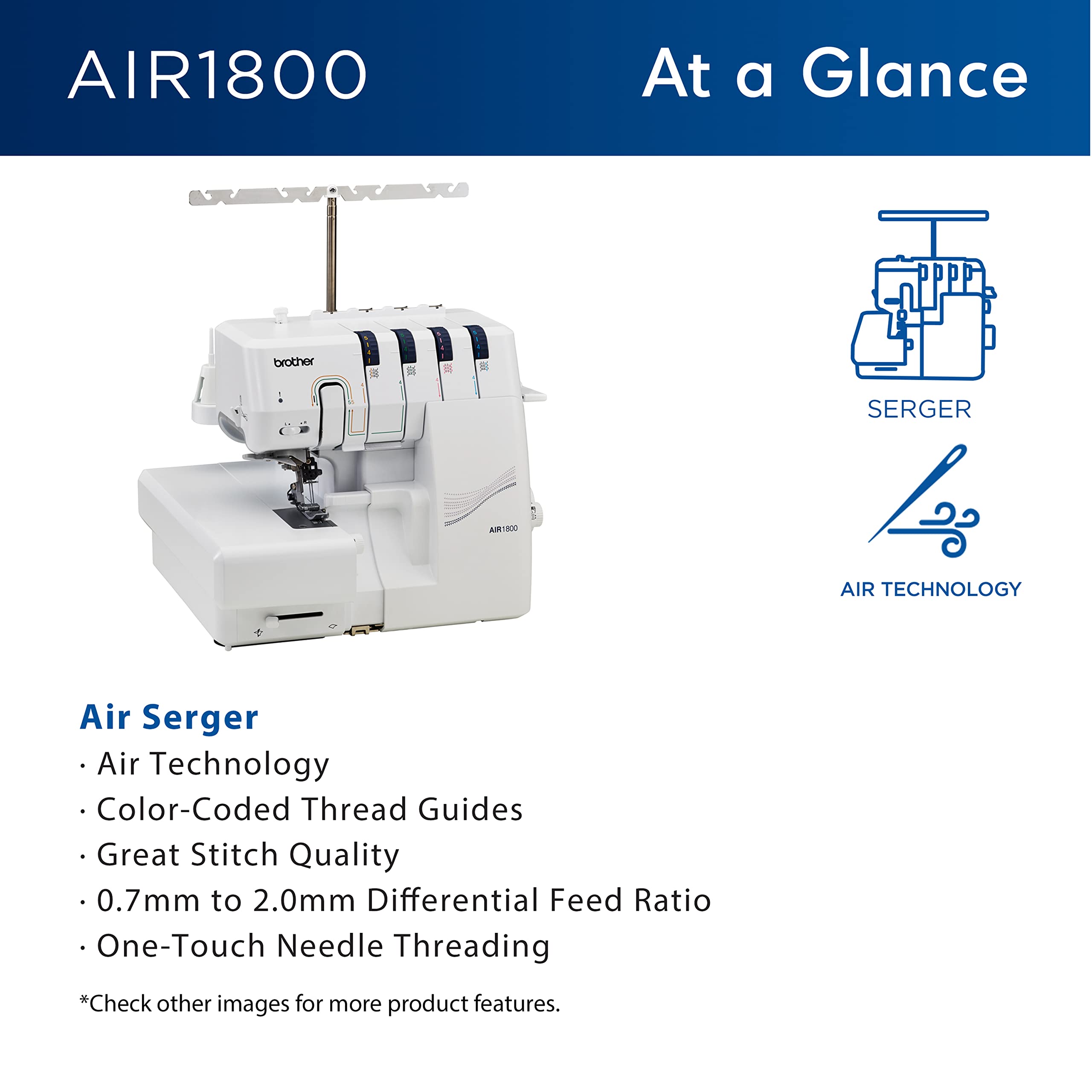 AIR1800

At a Glance

brother

AIR1800

SERGER

AIR TECHNOLOGY

Air Serger

· Air Technology
· Color-Coded Thread Guides
· Great Stitch Quality
· 0.7mm to 2.0mm Differential Feed Ratio
· One-Touch Needle Threading

*Check other images for more product features.